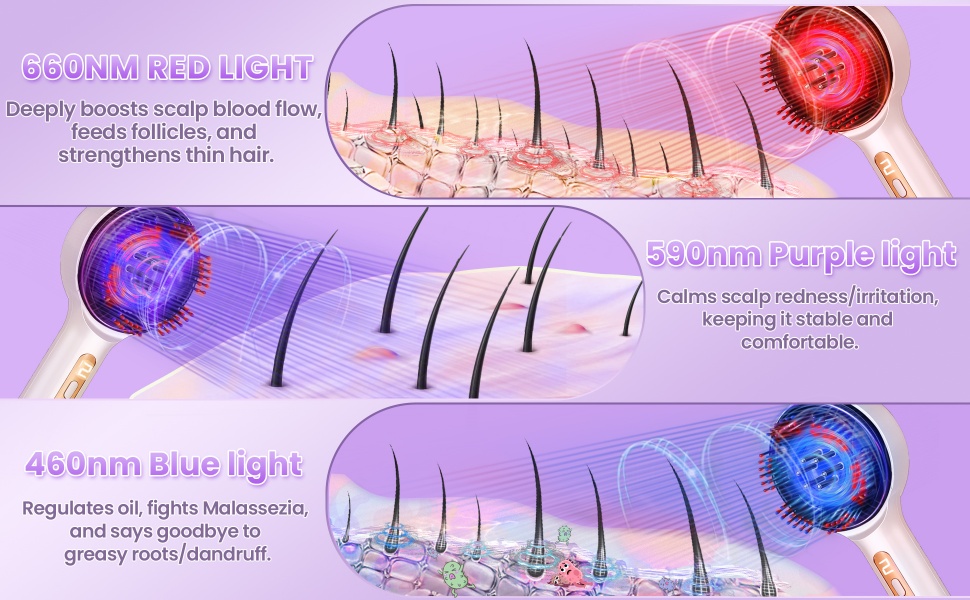 660NM RED LIGHT

Deeply boosts scalp blood flow, feeds follicles, and strengthens thin hair.

590nm Purple light

Calms scalp redness/irritation, keeping it stable and comfortable.

460nm Blue light

Regulates oil, fights Malassezia, and says goodbye to greasy roots/dandruff.